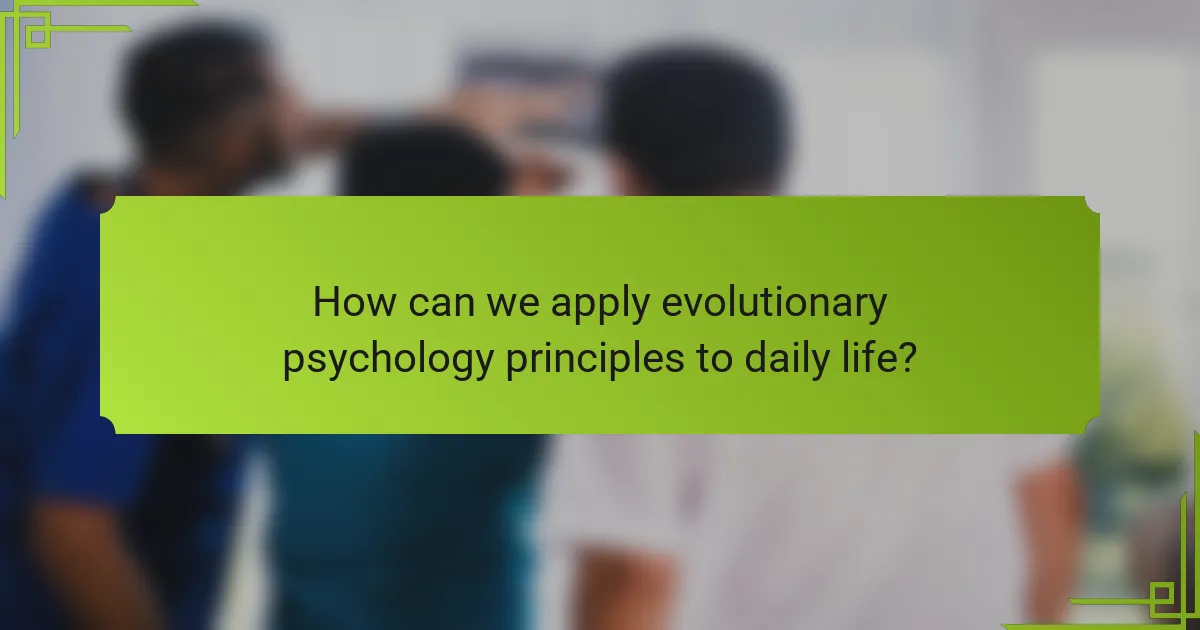 How can we apply evolutionary psychology principles to daily life?